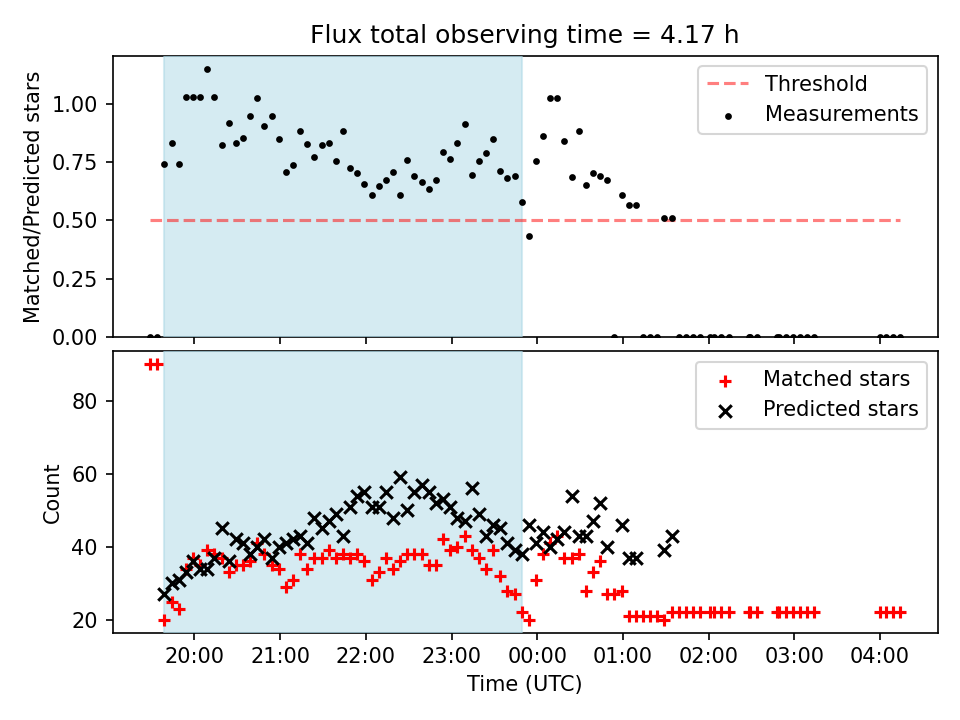 Flux total observing time = 4.17 h

Matched/Predicted stars

1.00
0.75
0.50
0.25
0.00

Threshold
Measurements

Count

80
60
40
20

Matched stars
Predicted stars

20:00
21:00
22:00
23:00
00:00
01:00
02:00
03:00
04:00

Time (UTC)